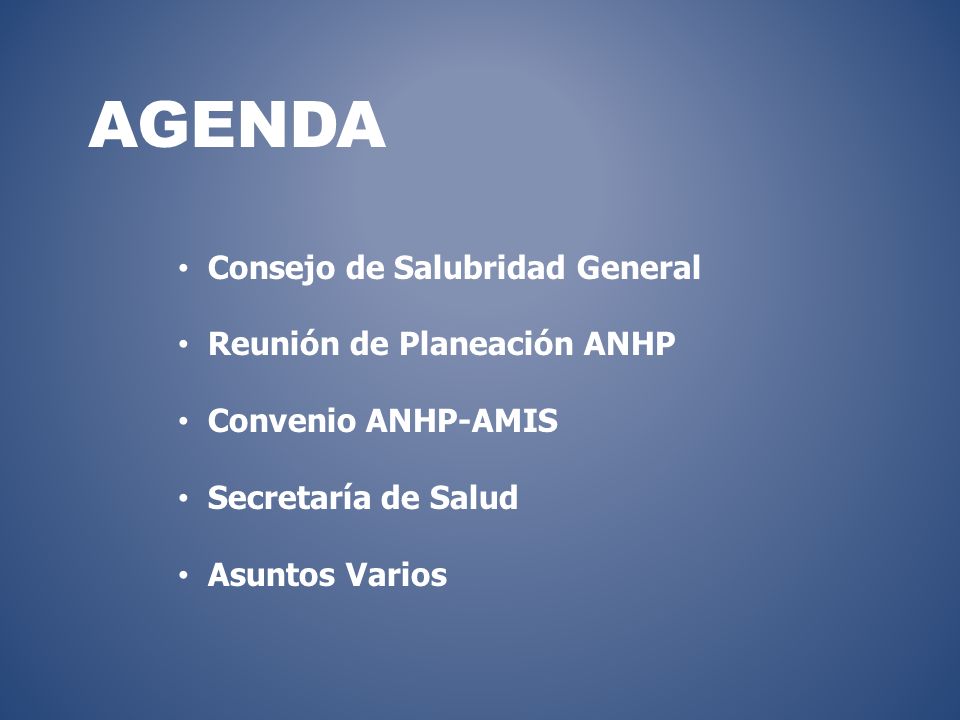 AGENDA

• Consejo de Salubridad General

• Reunión de Planeación ANHP

• Convenio ANHP-AMIS

• Secretaría de Salud

• Asuntos Varios